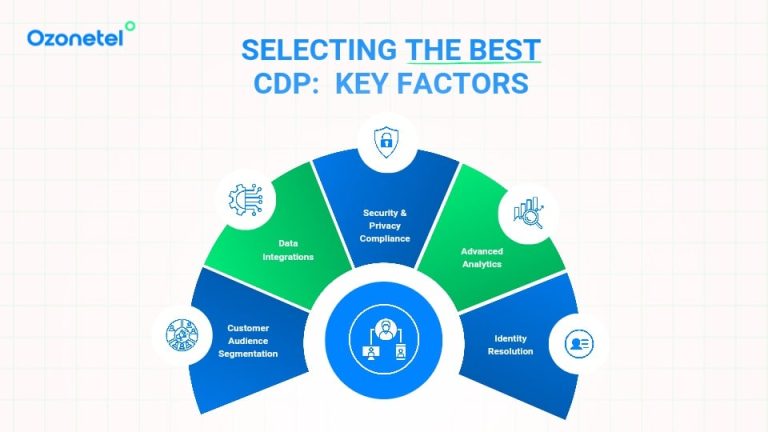 Ozonetel

SELECTING THE BEST CDP: KEY FACTORS

Customer Audience Segmentation

Data Integrations

Security & Privacy Compliance

Advanced Analytics

Identity Resolution